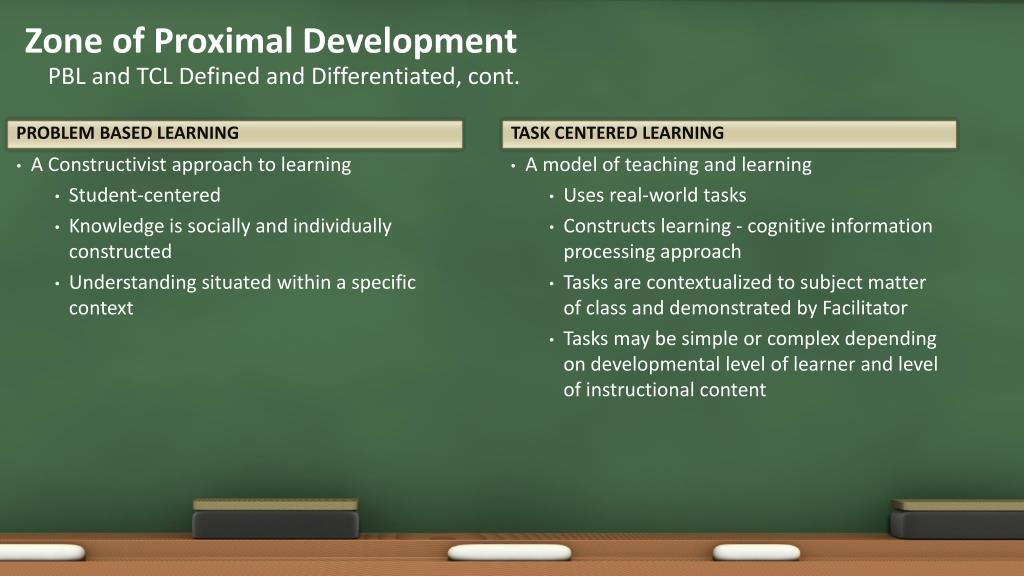 Zone of Proximal Development
PBL and TCL Defined and Differentiated, cont.

PROBLEM BASED LEARNING

• A Constructivist approach to learning
  • Student-centered
  • Knowledge is socially and individually constructed
  • Understanding situated within a specific context

TASK CENTERED LEARNING

• A model of teaching and learning
  • Uses real-world tasks
  • Constructs learning - cognitive information processing approach
  • Tasks are contextualized to subject matter of class and demonstrated by Facilitator
  • Tasks may be simple or complex depending on developmental level of learner and level of instructional content